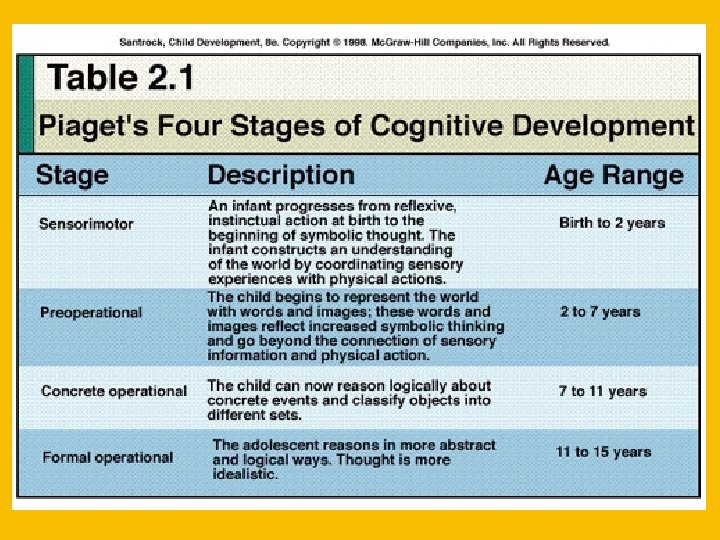 Santrock, Child Development, 8e. Copyright © 1998. McGraw-Hill Companies, Inc. All Rights Reserved.

Table 2.1

Piaget's Four Stages of Cognitive Development

| Stage | Description | Age Range |
|---|---|---|
| Sensorimotor | An infant progresses from reflexive, instinctual action at birth to the beginning of symbolic thought. The infant constructs an understanding of the world by coordinating sensory experiences with physical actions. | Birth to 2 years |
| Preoperational | The child begins to represent the world with words and images; these words and images reflect increased symbolic thinking and go beyond the connection of sensory information and physical action. | 2 to 7 years |
| Concrete operational | The child can now reason logically about concrete events and classify objects into different sets. | 7 to 11 years |
| Formal operational | The adolescent reasons in more abstract and logical ways. Thought is more idealistic. | 11 to 15 years |